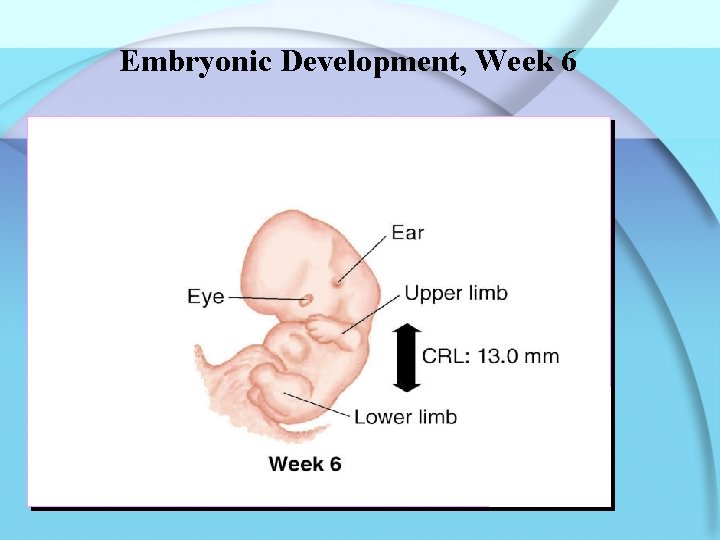 Embryonic Development, Week 6

Ear
Eye
Upper limb
CRL: 13.0 mm
Lower limb
Week 6